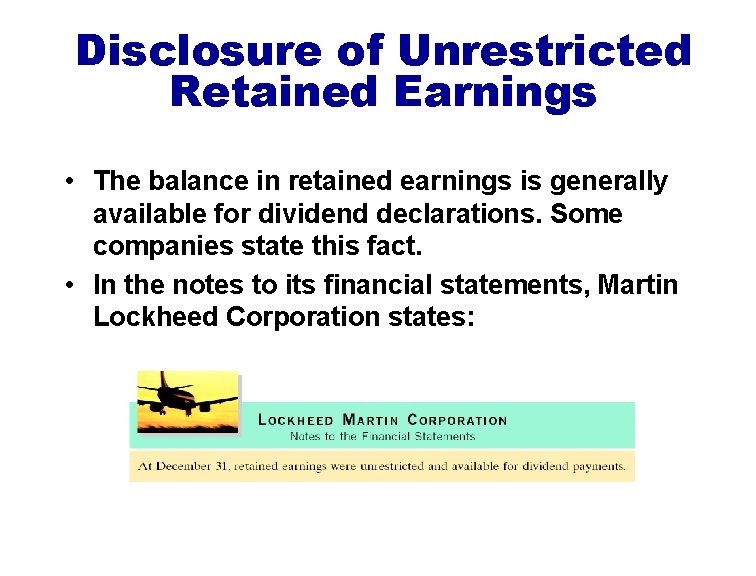 Disclosure of Unrestricted Retained Earnings

• The balance in retained earnings is generally available for dividend declarations. Some companies state this fact.

• In the notes to its financial statements, Martin Lockheed Corporation states:

LOCKHEED MARTIN CORPORATION
Notes to the Financial Statements

At December 31, retained earnings were unrestricted and available for dividend payments.